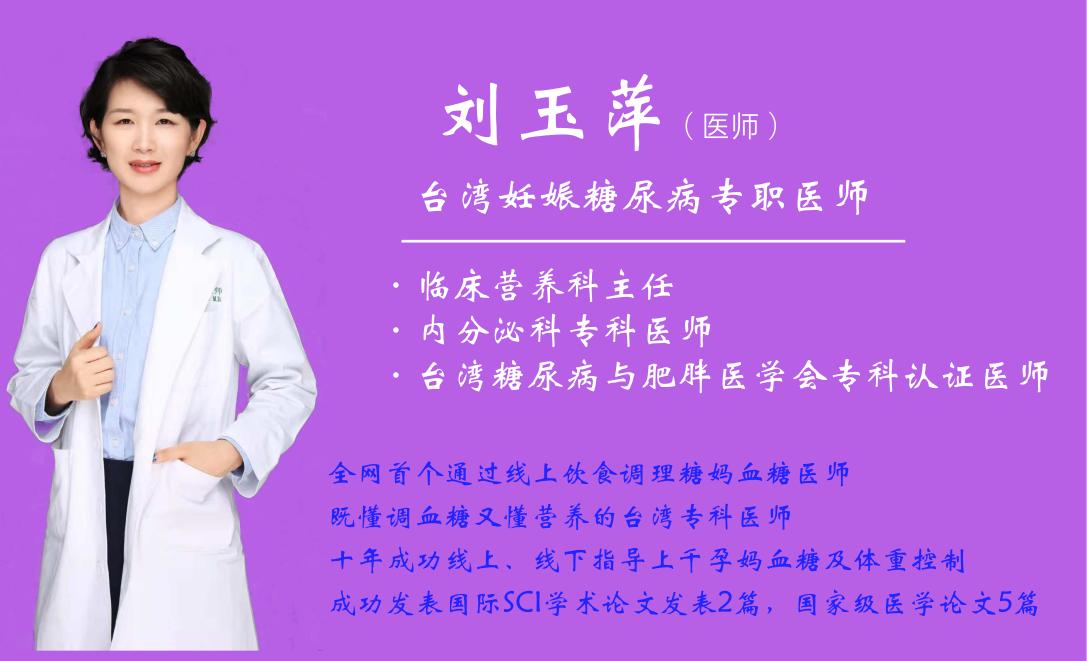 刘玉萍（医师）

台湾妊娠糖尿病专职医师

· 临床营养科主任
· 内分泌科专科医师
· 台湾糖尿病与肥胖医学会专科认证医师

全网首个通过线上饮食调理糖妈血糖医师
既懂调血糖又懂营养的台湾专科医师
十年成功线上、线下指导上千孕妈血糖及体重控制
成功发表国际SCI学术论文发表2篇，国家级医学论文5篇